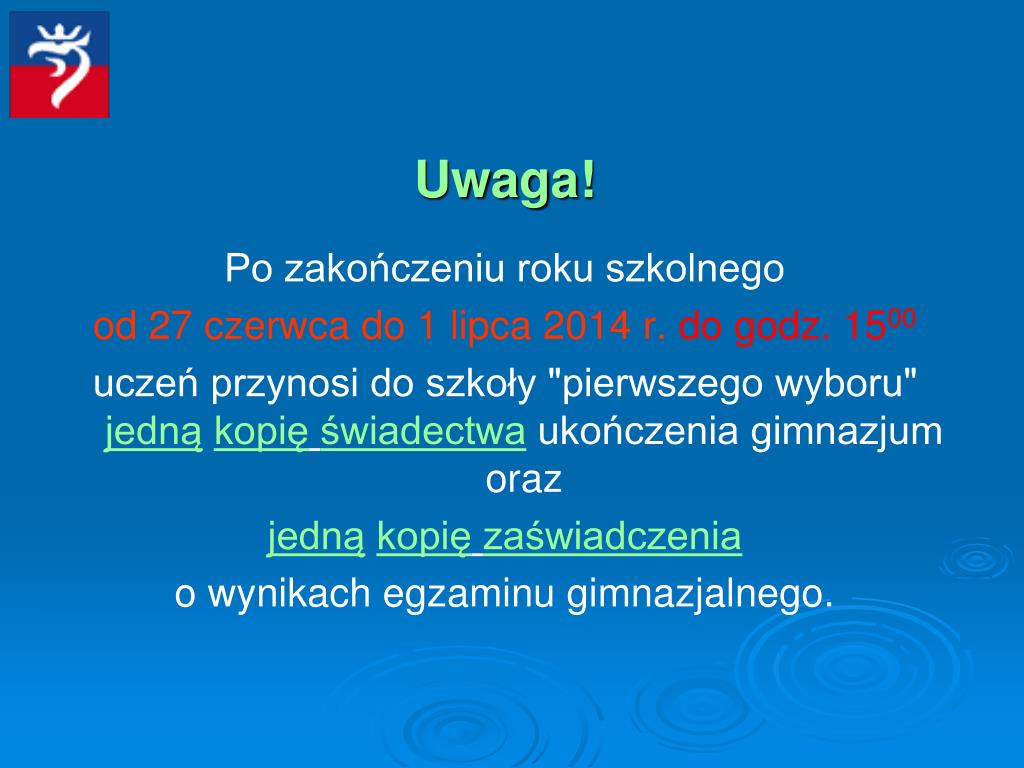 Uwaga!

Po zakończeniu roku szkolnego
od 27 czerwca do 1 lipca 2014 r. do godz. $15^{00}$
uczeń przynosi do szkoły "pierwszego wyboru" jedną kopię świadectwa ukończenia gimnazjum oraz
jedną kopię zaświadczenia
o wynikach egzaminu gimnazjalnego.